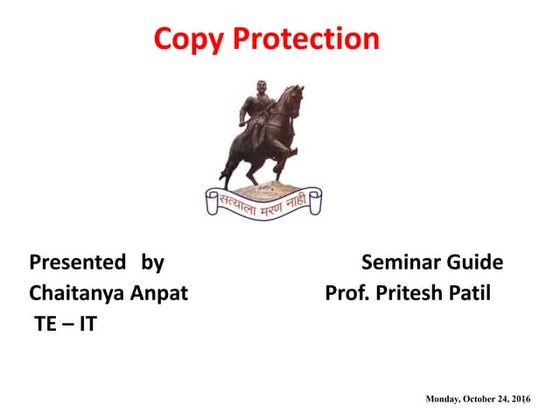 Copy Protection

सत्याला मरण नाही

Presented by
Chaitanya Anpat
TE – IT

Seminar Guide
Prof. Pritesh Patil

Monday, October 24, 2016